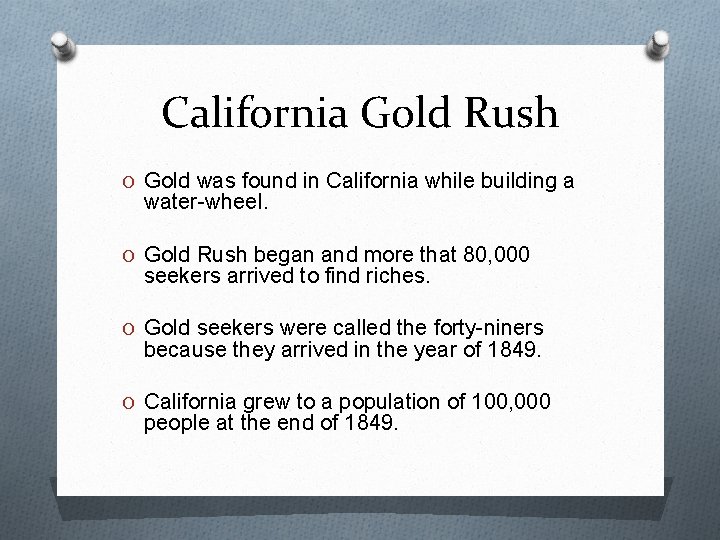 California Gold Rush

O Gold was found in California while building a water-wheel.

O Gold Rush began and more that 80,000 seekers arrived to find riches.

O Gold seekers were called the forty-niners because they arrived in the year of 1849.

O California grew to a population of 100,000 people at the end of 1849.